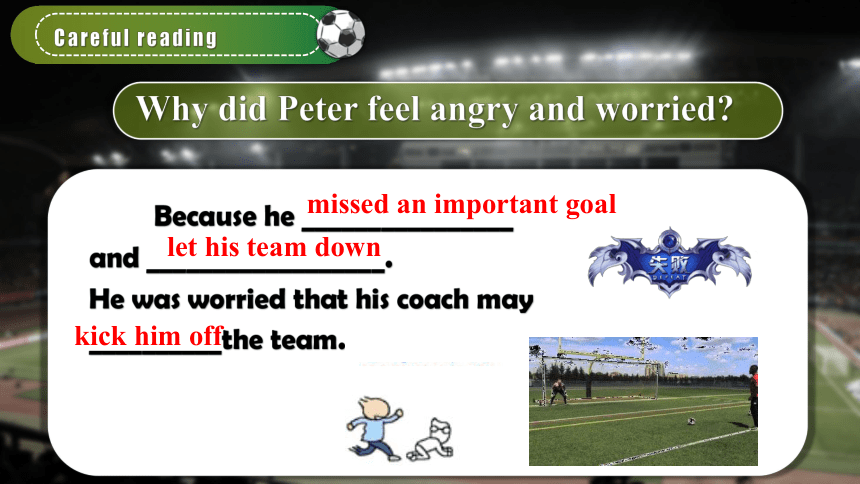 Careful reading

Why did Peter feel angry and worried?

Because he missed an important goal and let his team down.

He was worried that his coach may kick him off the team.

失败
DEFEAT